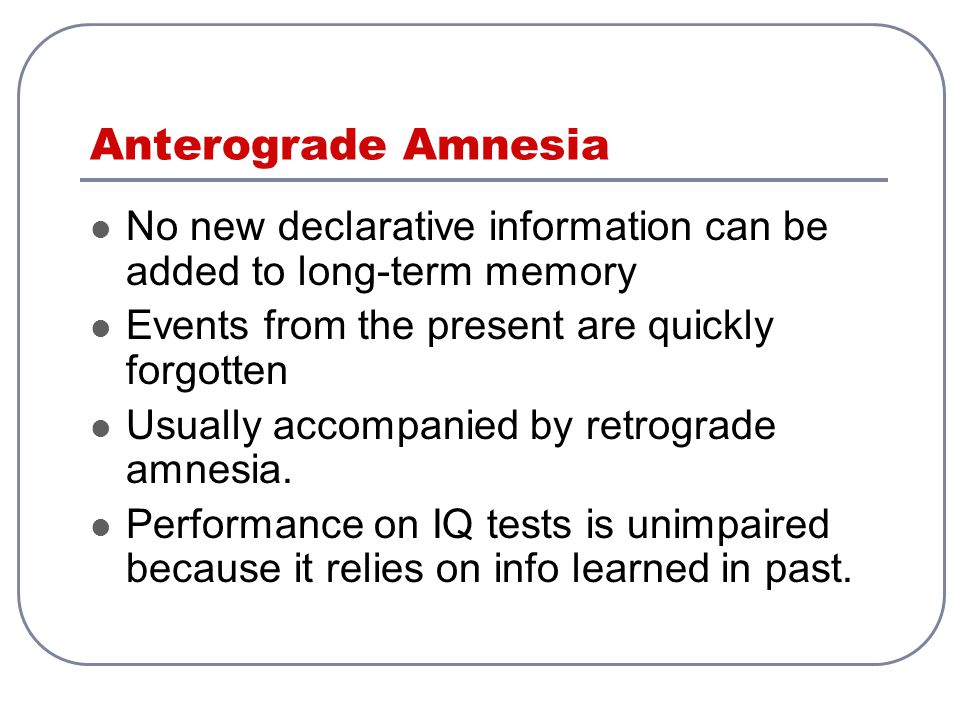 Anterograde Amnesia

- No new declarative information can be added to long-term memory
- Events from the present are quickly forgotten
- Usually accompanied by retrograde amnesia.
- Performance on IQ tests is unimpaired because it relies on info learned in past.